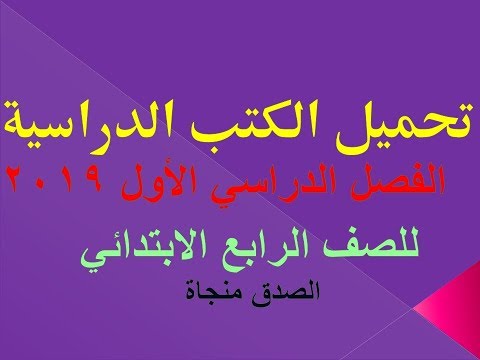 تحميل الكتب الدراسية
الفصل الدراسي الأول ٢٠١٩
للصف الرابع الابتدائي
الصدق منجاة